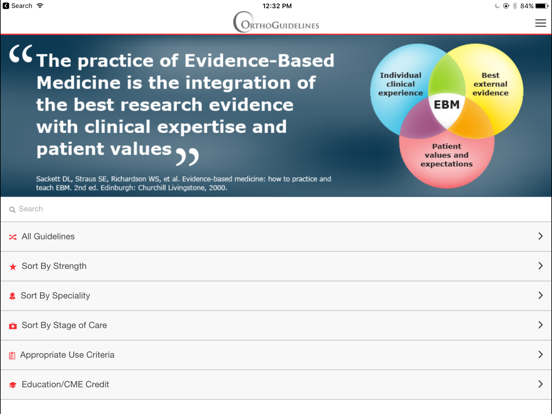 Search 12:32 PM 84%

OrthoGuidelines

“The practice of Evidence-Based Medicine is the integration of the best research evidence with clinical expertise and patient values”

Sackett DL, Straus SE, Richardson WS, et al. Evidence-based medicine: how to practice and teach EBM. 2nd ed. Edinburgh: Churchill Livingstone, 2000.

Individual clinical experience

Best external evidence

EBM

Patient values and expectations

Search

All Guidelines

Sort By Strength

Sort By Speciality

Sort By Stage of Care

Appropriate Use Criteria

Education/CME Credit